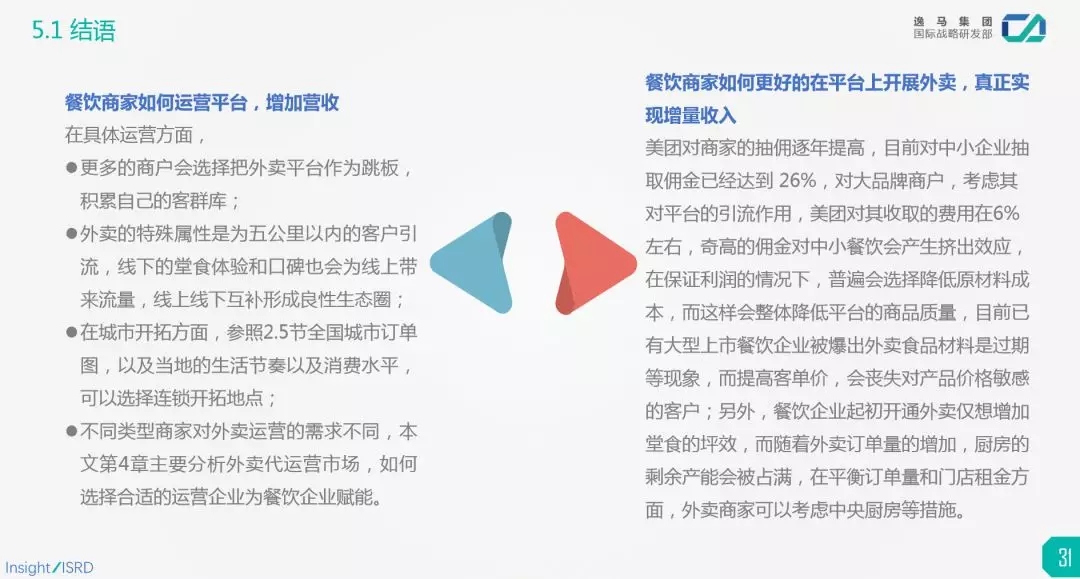 5.1 结语

逸马集团
国际战略研发部

餐饮商家如何运营平台，增加营收
在具体运营方面，
●更多的商户会选择把外卖平台作为跳板，积累自己的客群库；
●外卖的特殊属性是为五公里以内的客户引流，线下的堂食体验和口碑也会为线上带来流量，线上线下互补形成良性生态圈；
●在城市开拓方面，参照2.5节全国城市订单图，以及当地的生活节奏以及消费水平，可以选择连锁开拓地点；
●不同类型商家对外卖运营的需求不同，本文第4章主要分析外卖代运营市场，如何选择合适的运营企业为餐饮企业赋能。

餐饮商家如何更好的在平台上开展外卖，真正实现增量收入
美团对商家的抽佣逐年提高，目前对中小企业抽取佣金已经达到 26%，对大品牌商户，考虑其对平台的引流作用，美团对其收取的费用在6%左右，奇高的佣金对中小餐饮会产生挤出效应，在保证利润的情况下，普遍会选择降低原材料成本，而这样会整体降低平台的商品质量，目前已有大型上市餐饮企业被爆出外卖食品材料是过期等现象，而提高客单价，会丧失对产品价格敏感的客户；另外，餐饮企业起初开通外卖仅想增加堂食的坪效，而随着外卖订单量的增加，厨房的剩余产能会被占满，在平衡订单量和门店租金方面，外卖商家可以考虑中央厨房等措施。

Insight/ISRD

31